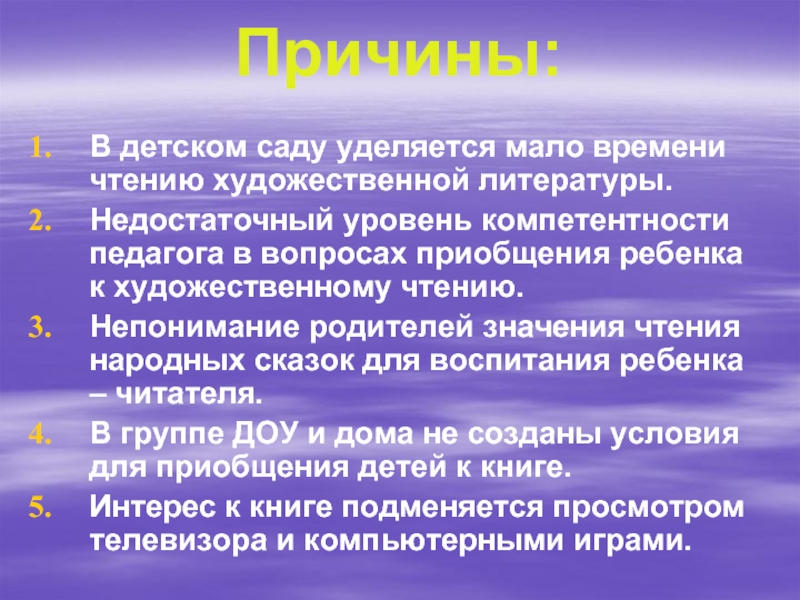 Причины:

1. В детском саду уделяется мало времени чтению художественной литературы.
2. Недостаточный уровень компетентности педагога в вопросах приобщения ребенка к художественному чтению.
3. Непонимание родителей значения чтения народных сказок для воспитания ребенка – читателя.
4. В группе ДОУ и дома не созданы условия для приобщения детей к книге.
5. Интерес к книге подменяется просмотром телевизора и компьютерными играми.